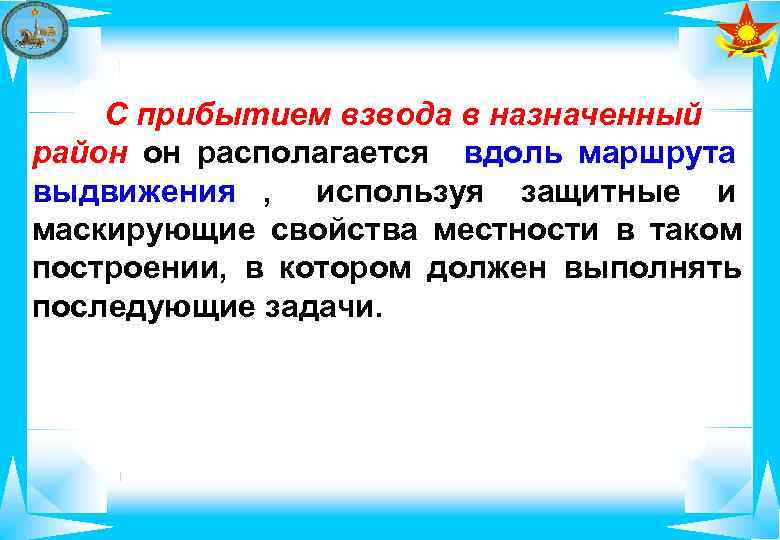 С прибытием взвода в назначенный район он располагается вдоль маршрута выдвижения , используя защитные и маскирующие свойства местности в таком построении, в котором должен выполнять последующие задачи.